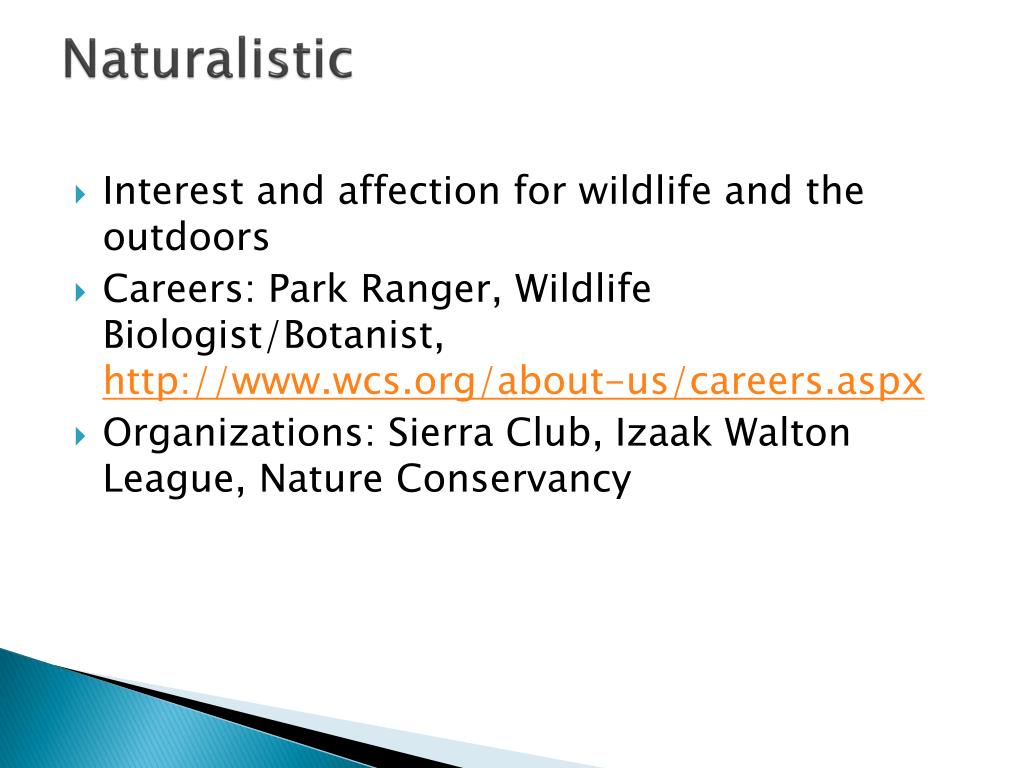 Naturalistic

Interest and affection for wildlife and the outdoors

Careers: Park Ranger, Wildlife Biologist/Botanist, http://www.wcs.org/about-us/careers.aspx

Organizations: Sierra Club, Izaak Walton League, Nature Conservancy